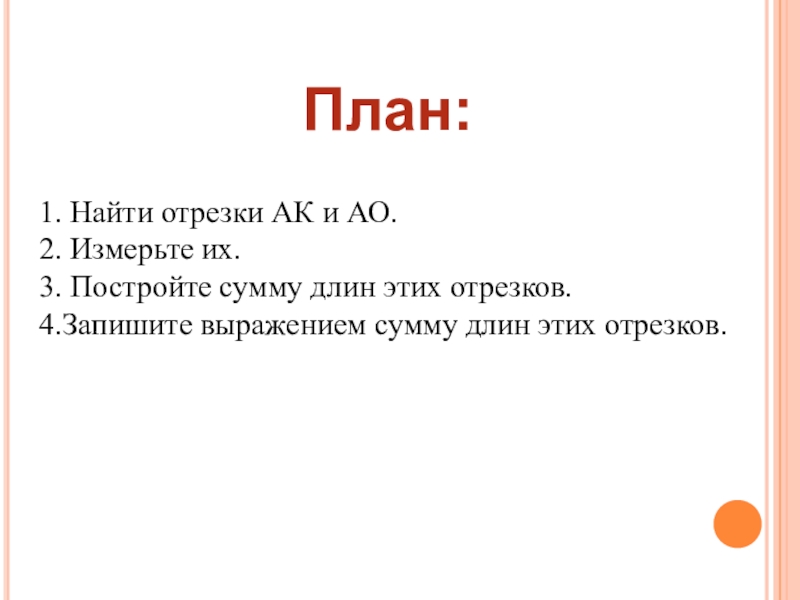 План:

1. Найти отрезки АК и АО.
2. Измерьте их.
3. Постройте сумму длин этих отрезков.
4.Запишите выражением сумму длин этих отрезков.